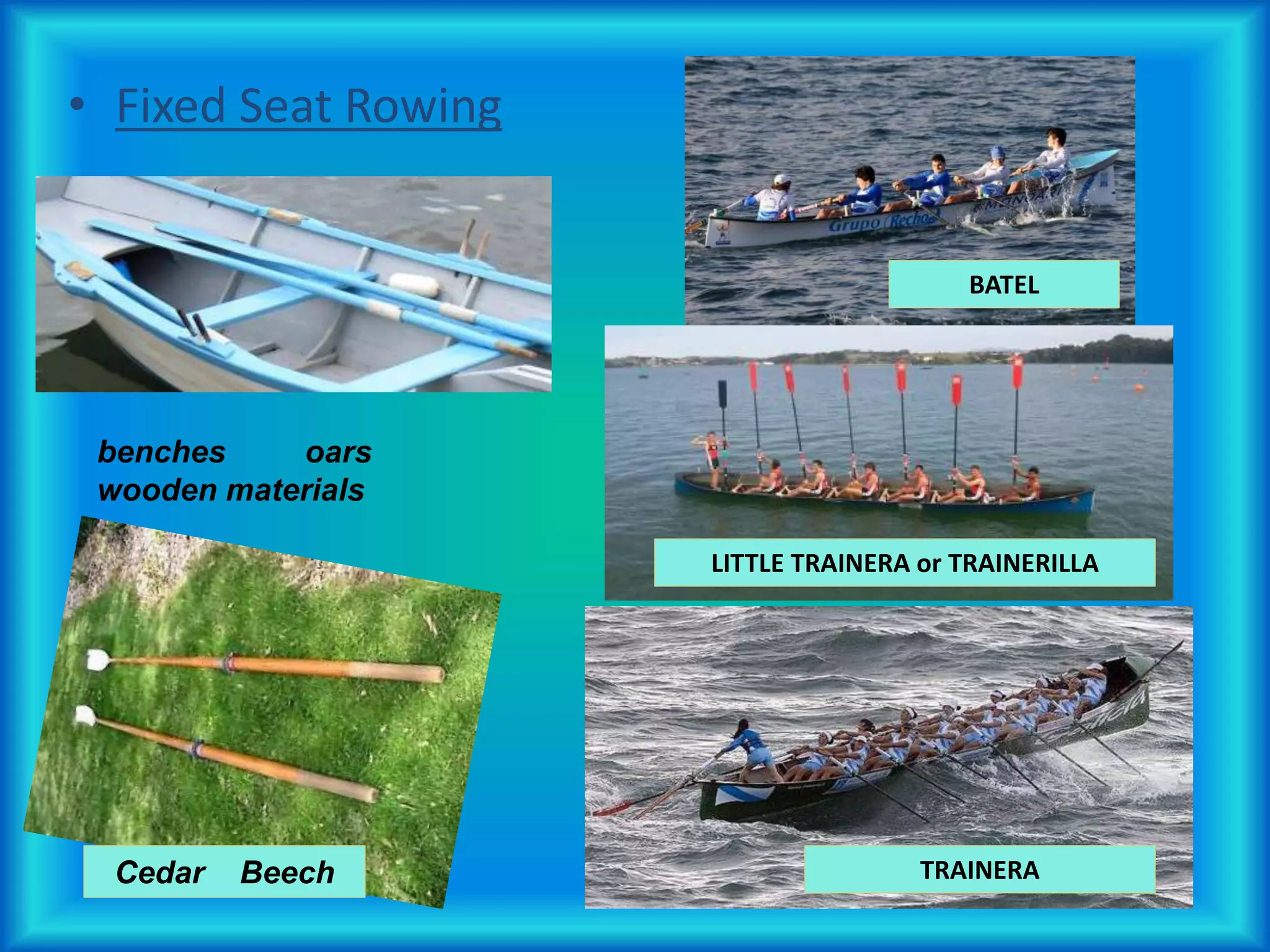 • Fixed Seat Rowing

benches oars
wooden materials

Cedar Beech

Grupo Recho

BATEL

LITTLE TRAINERA or TRAINERILLA

TRAINERA